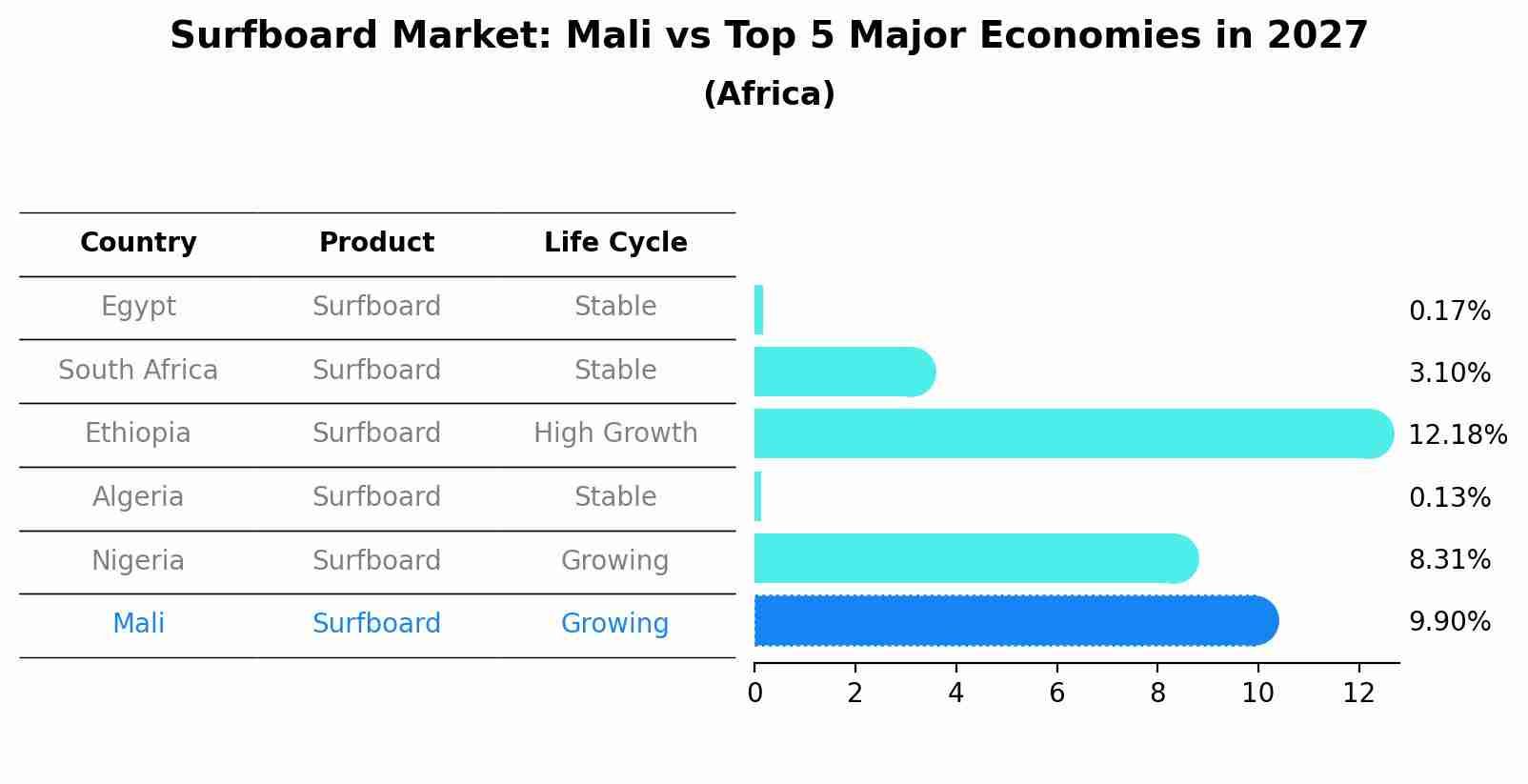 Surfboard Market: Mali vs Top 5 Major Economies in 2027
(Africa)

| Country | Product | Life Cycle |
|---|---|---|
| Egypt | Surfboard | Stable |
| South Africa | Surfboard | Stable |
| Ethiopia | Surfboard | High Growth |
| Algeria | Surfboard | Stable |
| Nigeria | Surfboard | Growing |
| Mali | Surfboard | Growing |

0.17%
3.10%
12.18%
0.13%
8.31%
9.90%

0 2 4 6 8 10 12